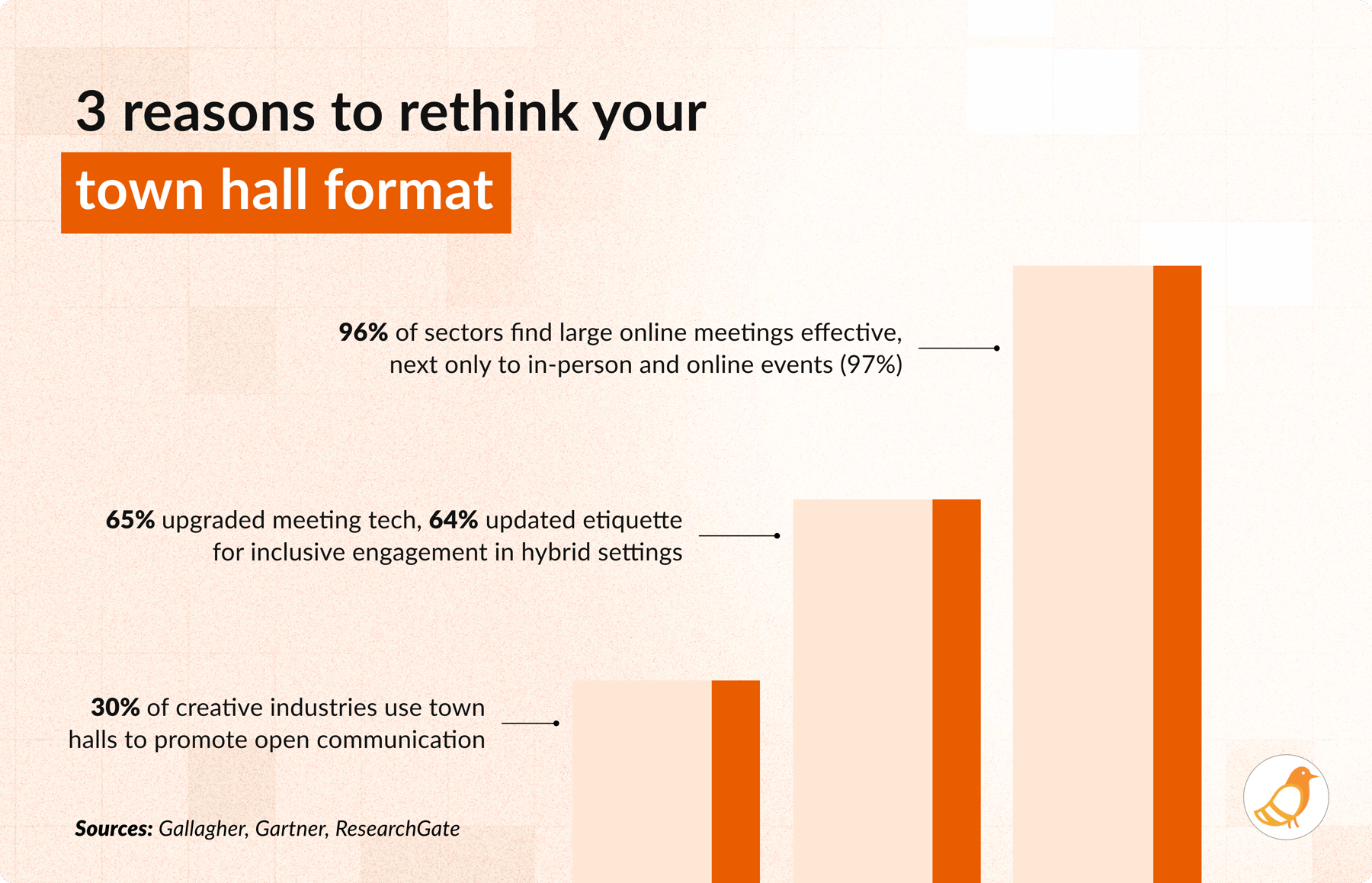 3 reasons to rethink your
town hall format

96% of sectors find large online meetings effective, next only to in-person and online events (97%)

65% upgraded meeting tech, 64% updated etiquette for inclusive engagement in hybrid settings

30% of creative industries use town halls to promote open communication

Sources: Gallagher, Gartner, ResearchGate